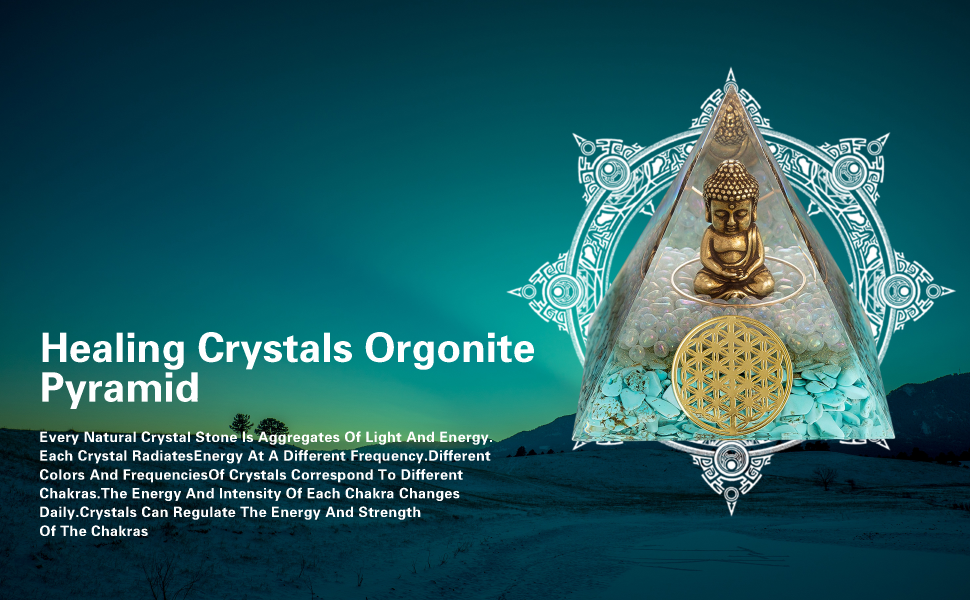 Healing Crystals Orgonite Pyramid

Every Natural Crystal Stone Is Aggregates Of Light And Energy. Each Crystal RadiatesEnergy At A Different Frequency.Different Colors And FrequenciesOf Crystals Correspond To Different Chakras.The Energy And Intensity Of Each Chakra Changes Daily.Crystals Can Regulate The Energy And Strength Of The Chakras